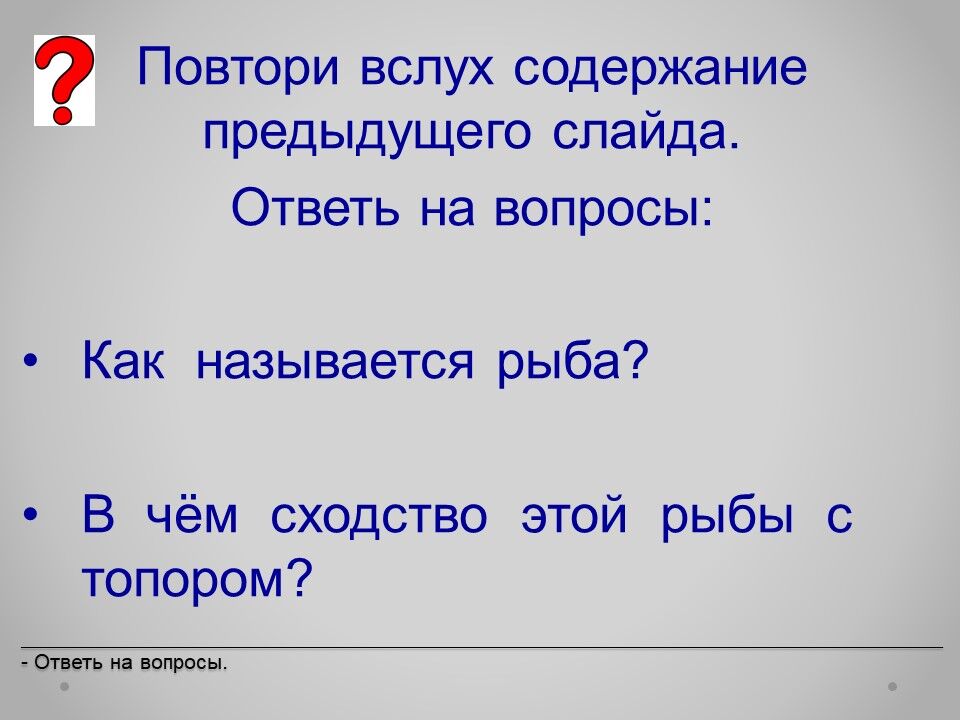 ?

Повтори вслух содержание предыдущего слайда.

Ответь на вопросы:

• Как называется рыба?

• В чём сходство этой рыбы с топором?

- Ответь на вопросы.